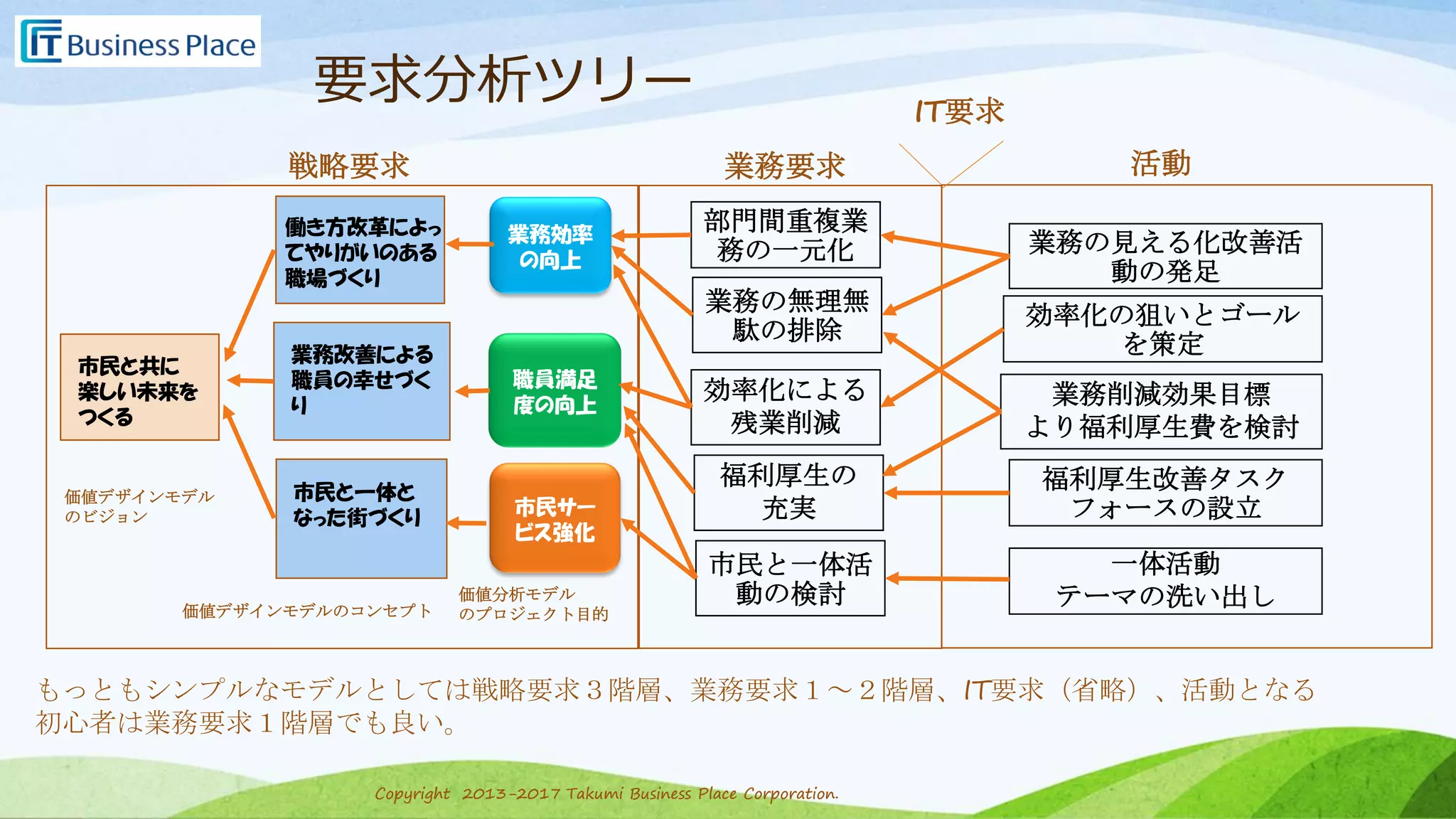 IT Business Place

要求分析ツリー

IT要求

戦略要求

業務要求

活動

市民と共に楽しい未来をつくる

価値デザインモデルのビジョン

働き方改革によってやりがいのある職場づくり

業務改善による職員の幸せづくり

市民と一体となった街づくり

価値デザインモデルのコンセプト

業務効率の向上

職員満足度の向上

市民サービス強化

価値分析モデルのプロジェクト目的

部門間重複業務の一元化

業務の無理無駄の排除

効率化による残業削減

福利厚生の充実

市民と一体活動の検討

業務の見える化改善活動の発足

効率化の狙いとゴールを策定

業務削減効果目標より福利厚生費を検討

福利厚生改善タスクフォースの設立

一体活動テーマの洗い出し

もっともシンプルなモデルとしては戦略要求３階層、業務要求１～２階層、IT要求（省略）、活動となる
初心者は業務要求１階層でも良い。

Copyright 2013-2017 Takumi Business Place Corporation.